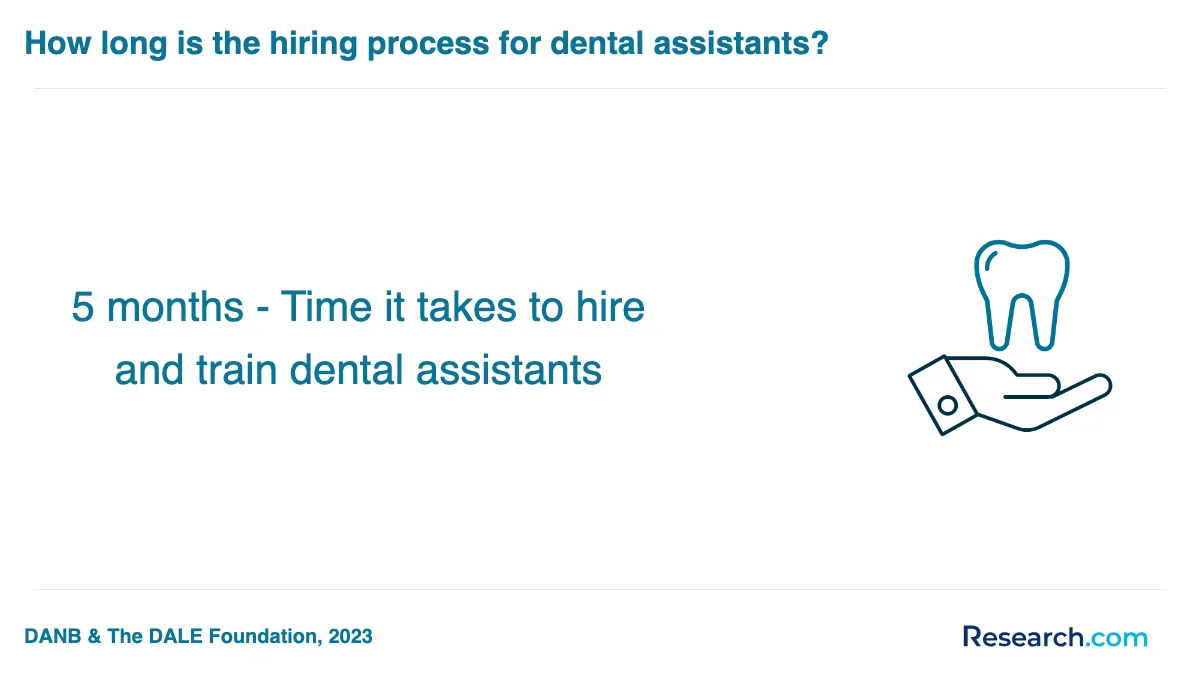 How long is the hiring process for dental assistants?

5 months - Time it takes to hire and train dental assistants

DANB & The DALE Foundation, 2023

Research.com